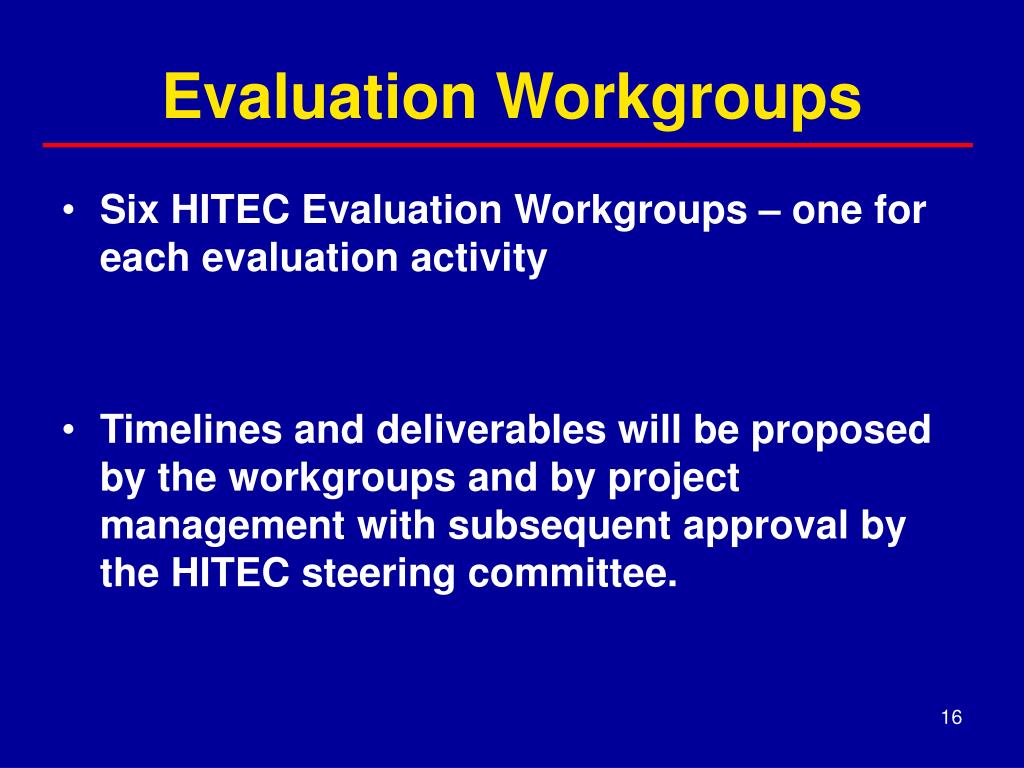 Evaluation Workgroups

• Six HITEC Evaluation Workgroups – one for each evaluation activity

• Timelines and deliverables will be proposed by the workgroups and by project management with subsequent approval by the HITEC steering committee.

16